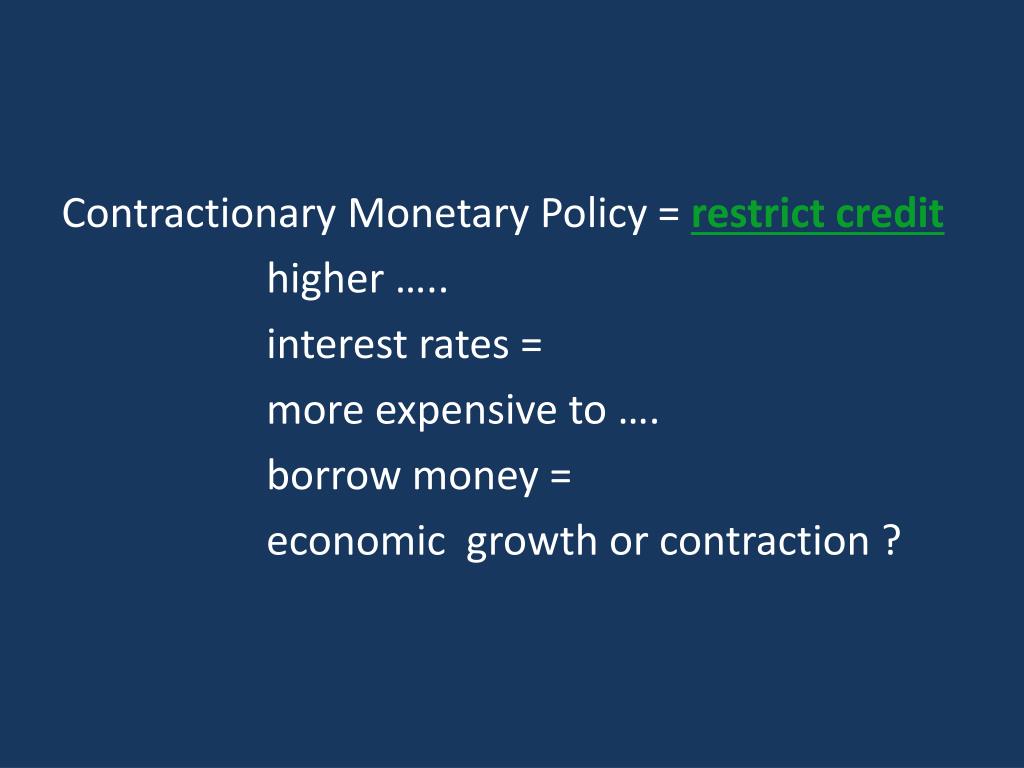 Contractionary Monetary Policy = restrict credit
higher …..
interest rates =
more expensive to ….
borrow money =
economic  growth or contraction ?